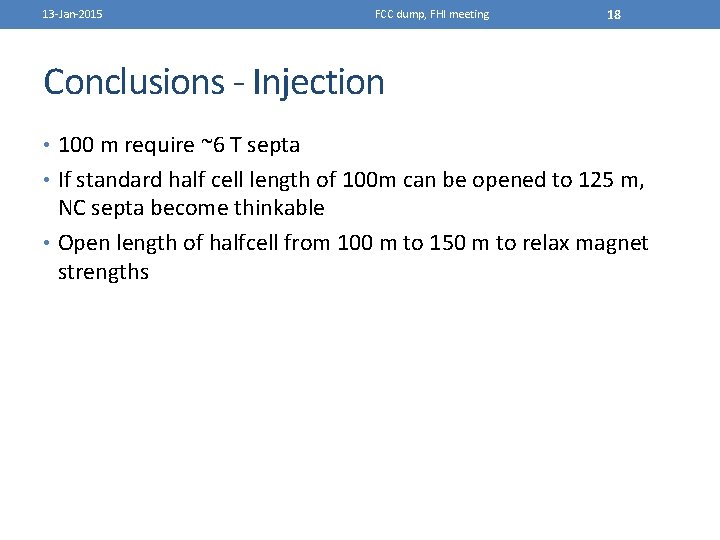 13-Jan-2015 FCC dump, FHI meeting 18

Conclusions - Injection

• 100 m require ~6 T septa
• If standard half cell length of 100m can be opened to 125 m, NC septa become thinkable
• Open length of halfcell from 100 m to 150 m to relax magnet strengths